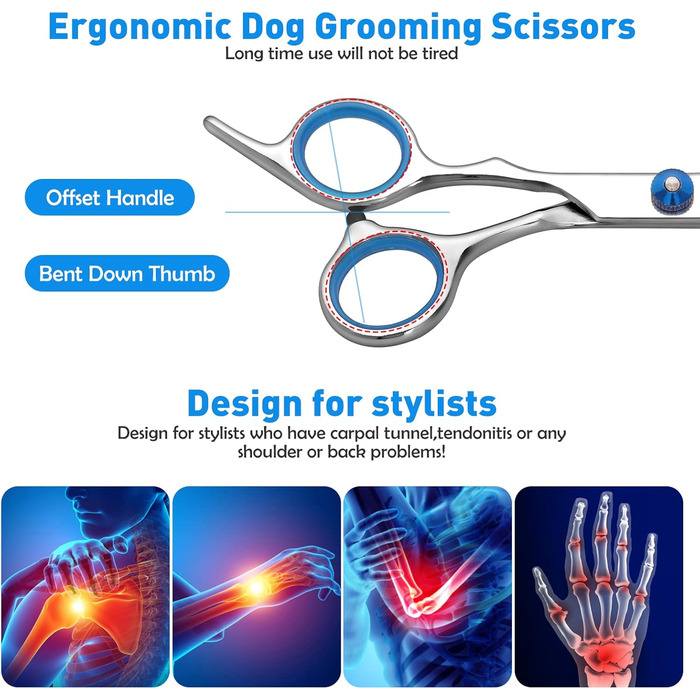 Ergonomic Dog Grooming Scissors
Long time use will not be tired

Offset Handle

Bent Down Thumb

Design for stylists
Design for stylists who have carpal tunnel,tendonitis or any shoulder or back problems!